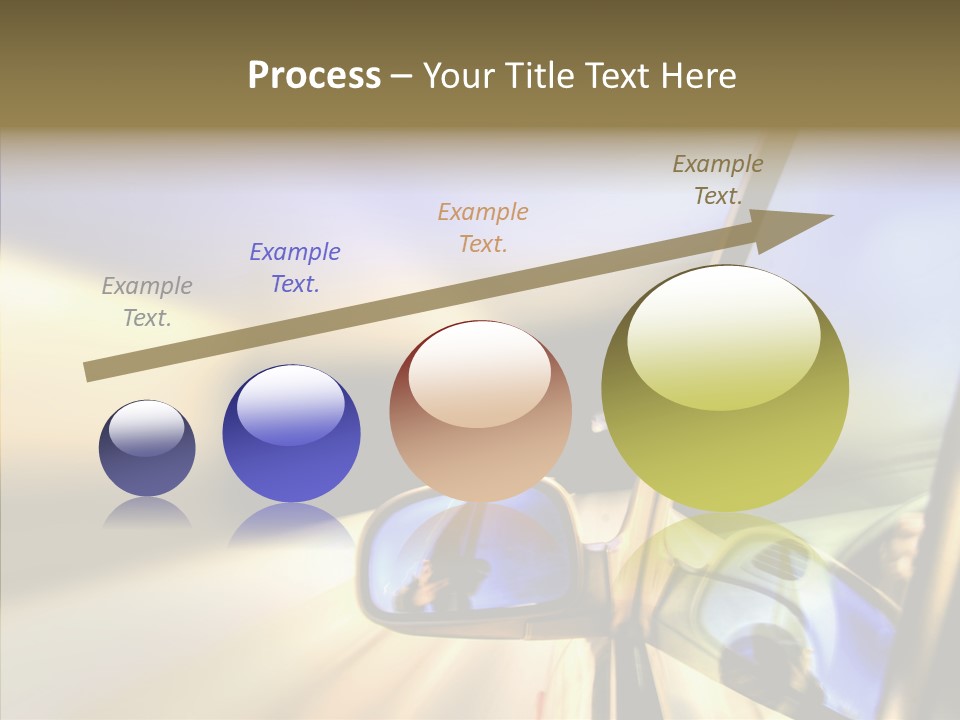 Process – Your Title Text Here

Example Text.

Example Text.

Example Text.

Example Text.